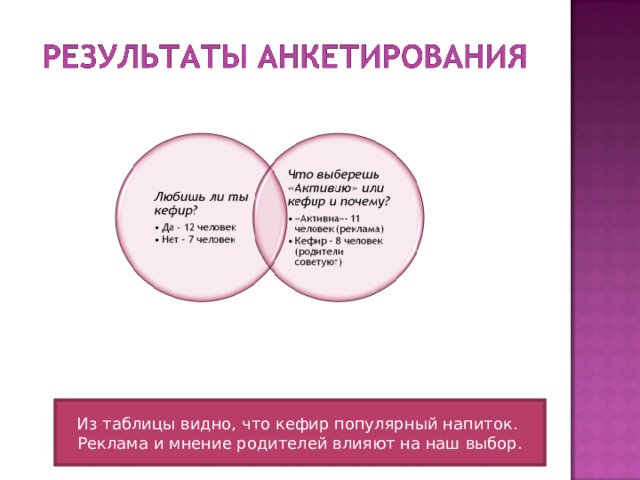 РЕЗУЛЬТАТЫ АНКЕТИРОВАНИЯ

Любишь ли ты кефир?
• Да - 12 человек
• Нет - 7 человек

Что выберешь «Активию» или кефир и почему?
• «Активиа»- 11 человек (реклама)
• Кефир - 8 человек (родители советуют)

Из таблицы видно, что кефир популярный напиток. Реклама и мнение родителей влияют на наш выбор.